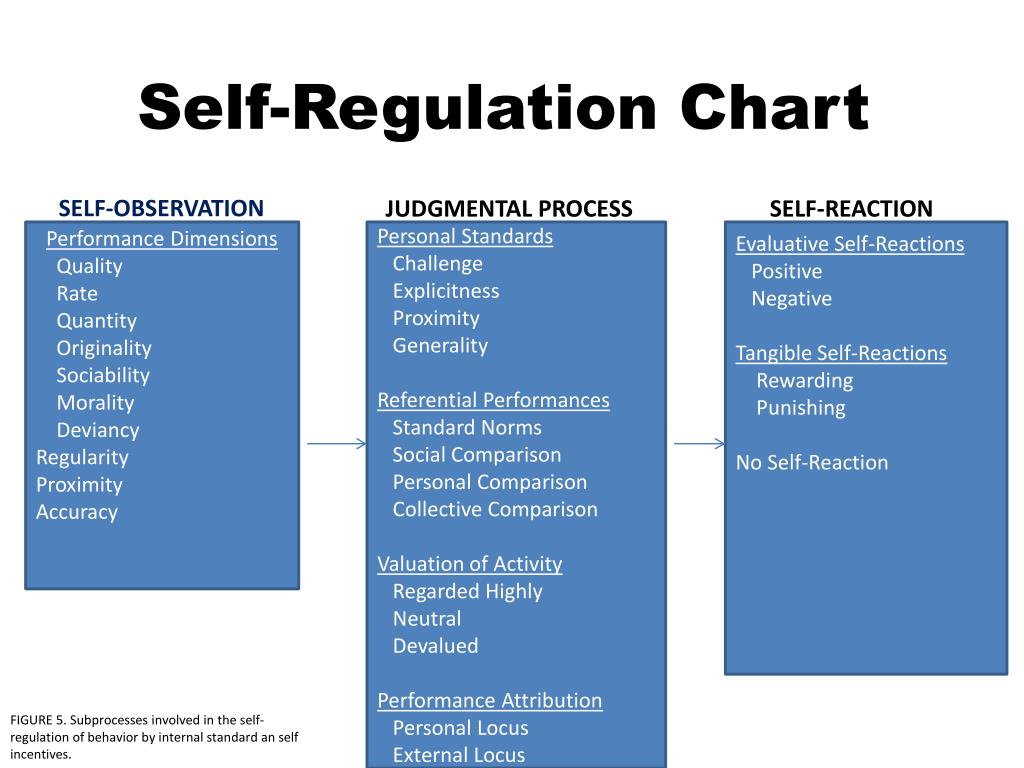 Self-Regulation Chart

SELF-OBSERVATION

Performance Dimensions
Quality
Rate
Quantity
Originality
Sociability
Morality
Deviancy
Regularity
Proximity
Accuracy

JUDGMENTAL PROCESS

Personal Standards
Challenge
Explicitness
Proximity
Generality

Referential Performances
Standard Norms
Social Comparison
Personal Comparison
Collective Comparison

Valuation of Activity
Regarded Highly
Neutral
Devalued

Performance Attribution
Personal Locus
External Locus

SELF-REACTION

Evaluative Self-Reactions
Positive
Negative

Tangible Self-Reactions
Rewarding
Punishing

No Self-Reaction

FIGURE 5. Subprocesses involved in the self-regulation of behavior by internal standard an self incentives.